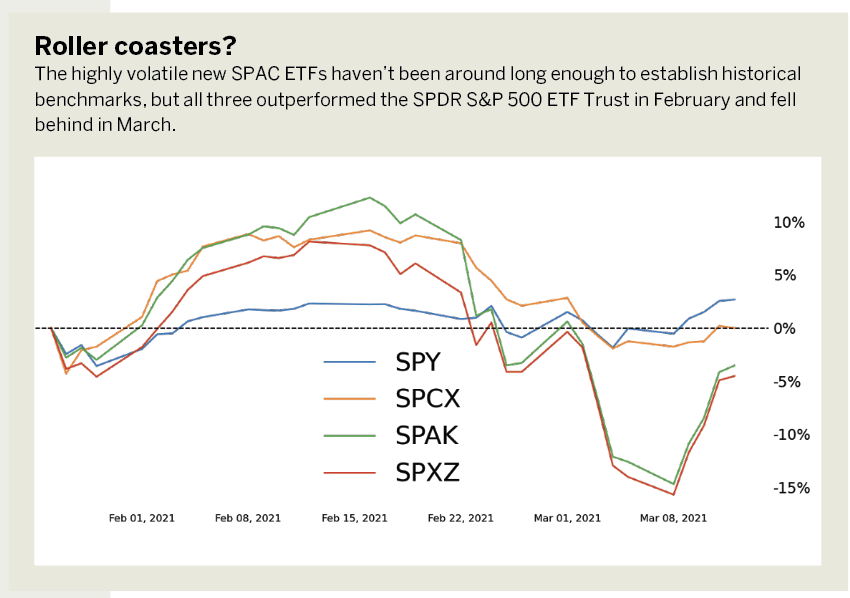 Roller coasters?

The highly volatile new SPAC ETFs haven't been around long enough to establish historical benchmarks, but all three outperformed the SPDR S&P 500 ETF Trust in February and fell behind in March.

10%
5%
0%
-5%
-10%
-15%

SPY
SPCX
SPAK
SPXZ

Feb 01, 2021
Feb 08, 2021
Feb 15, 2021
Feb 22, 2021
Mar 01, 2021
Mar 08, 2021